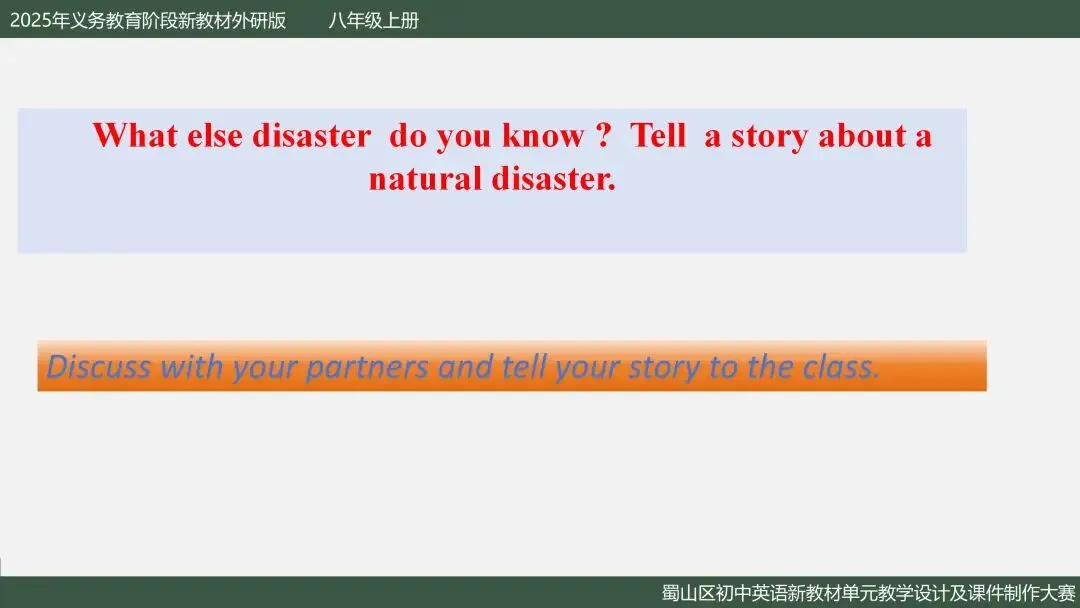 2025年义务教育阶段新教材外研版　　八年级上册

What else disaster do you know ? Tell a story about a natural disaster.

Discuss with your partners and tell your story to the class.

蜀山区初中英语新教材单元教学设计及课件制作大赛